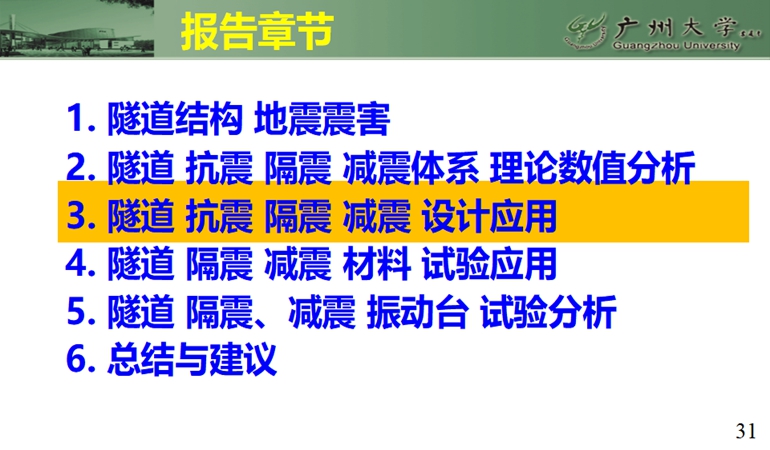 报告章节

广州大学
Guangzhou University

1. 隧道结构 地震震害
2. 隧道 抗震 隔震 减震体系 理论数值分析
3. 隧道 抗震 隔震 减震 设计应用
4. 隧道 隔震 减震 材料 试验应用
5. 隧道 隔震、减震 振动台 试验分析
6. 总结与建议

31